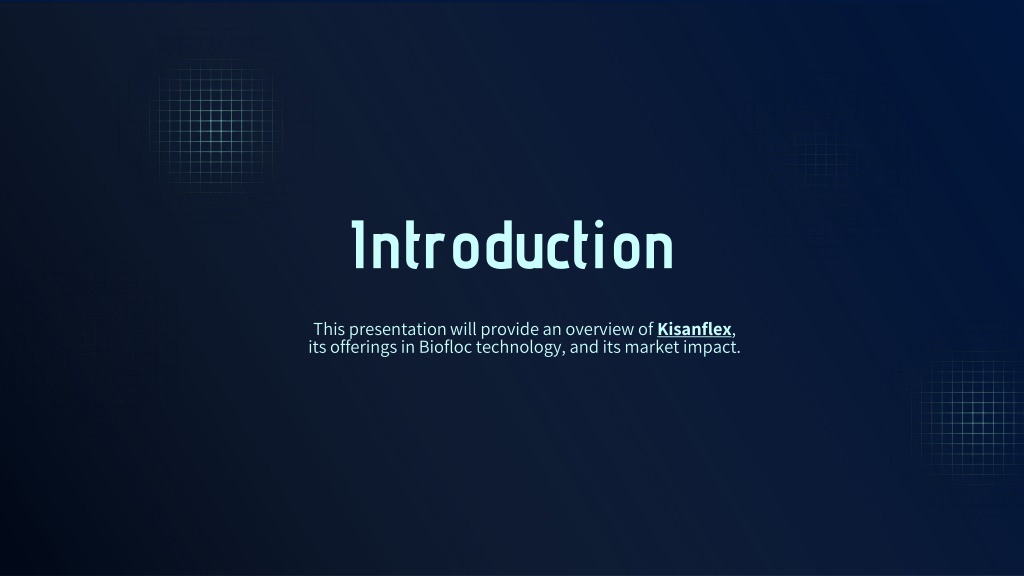 Introduction

This presentation will provide an overview of Kisanflex, its offerings in Biofloc technology, and its market impact.